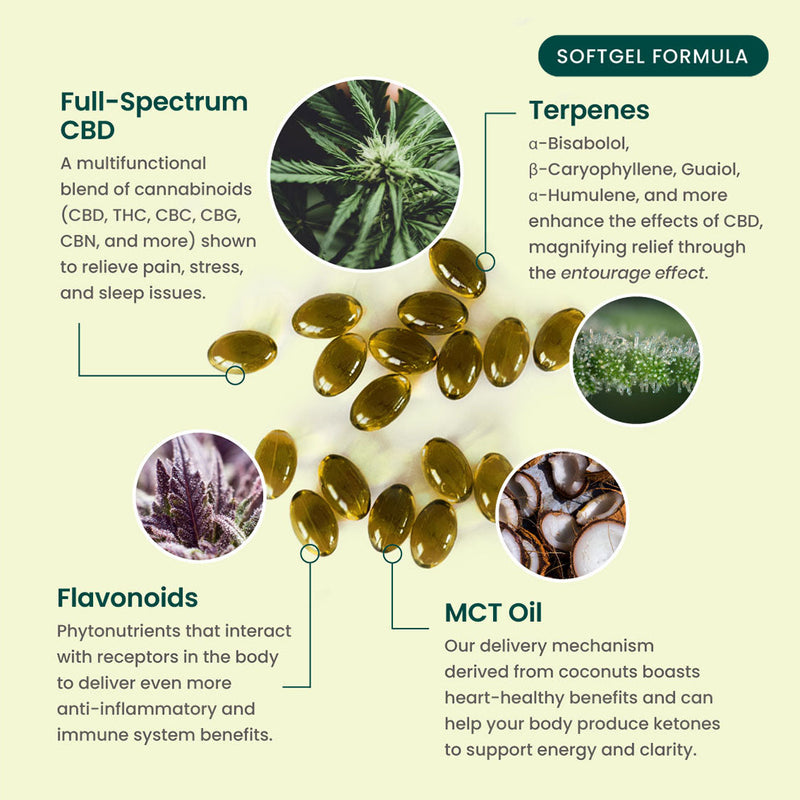 SOFTGEL FORMULA

Full-Spectrum CBD

A multifunctional blend of cannabinoids (CBD, THC, CBC, CBG, CBN, and more) shown to relieve pain, stress, and sleep issues.

Terpenes

α-Bisabolol, β-Caryophyllene, Guaiol, α-Humulene, and more enhance the effects of CBD, magnifying relief through the entourage effect.

Flavonoids

Phytonutrients that interact with receptors in the body to deliver even more anti-inflammatory and immune system benefits.

MCT Oil

Our delivery mechanism derived from coconuts boasts heart-healthy benefits and can help your body produce ketones to support energy and clarity.